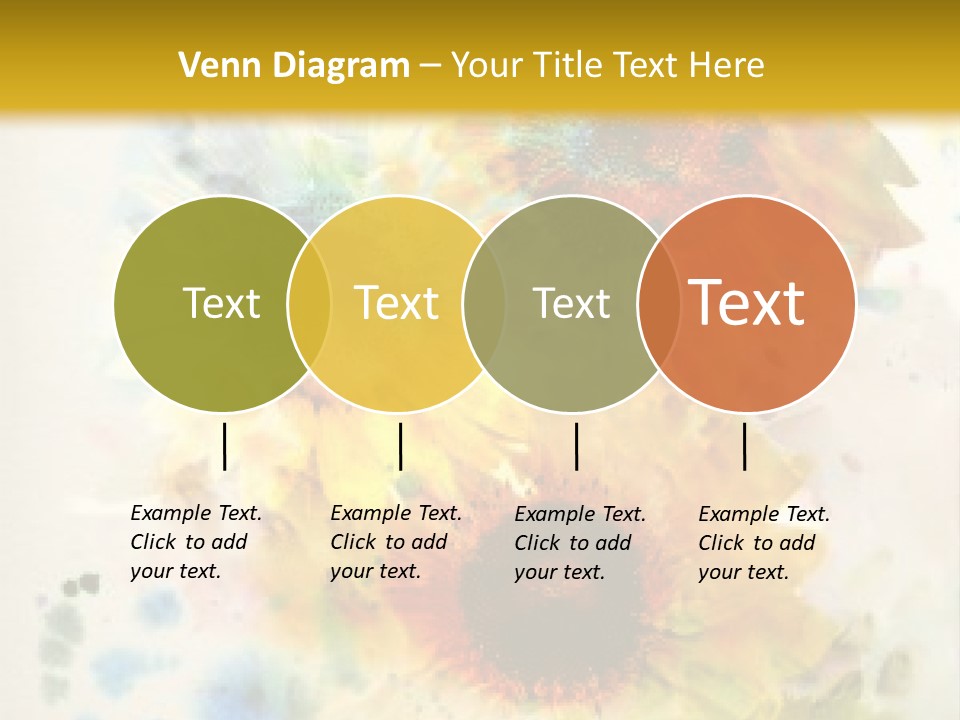 Venn Diagram – Your Title Text Here

Text

Text

Text

Text

Example Text. Click to add your text.

Example Text. Click to add your text.

Example Text. Click to add your text.

Example Text. Click to add your text.